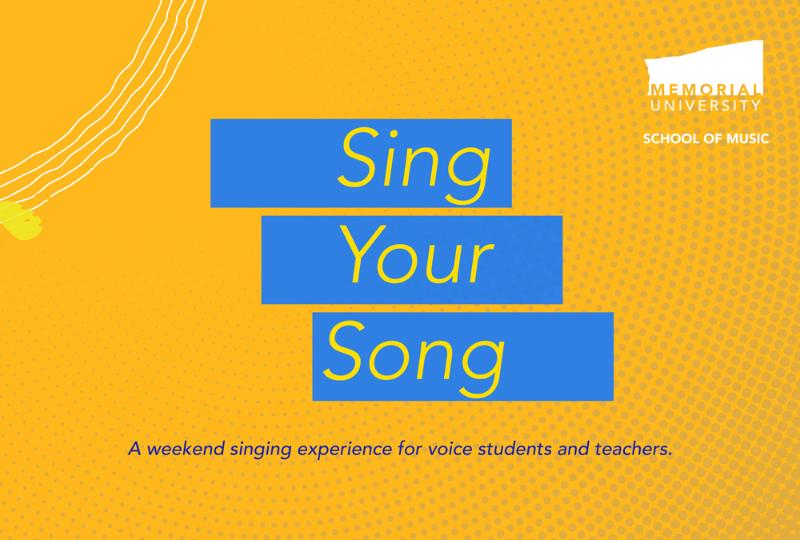 MEMORIAL UNIVERSITY
SCHOOL OF MUSIC

Sing Your Song

A weekend singing experience for voice students and teachers.